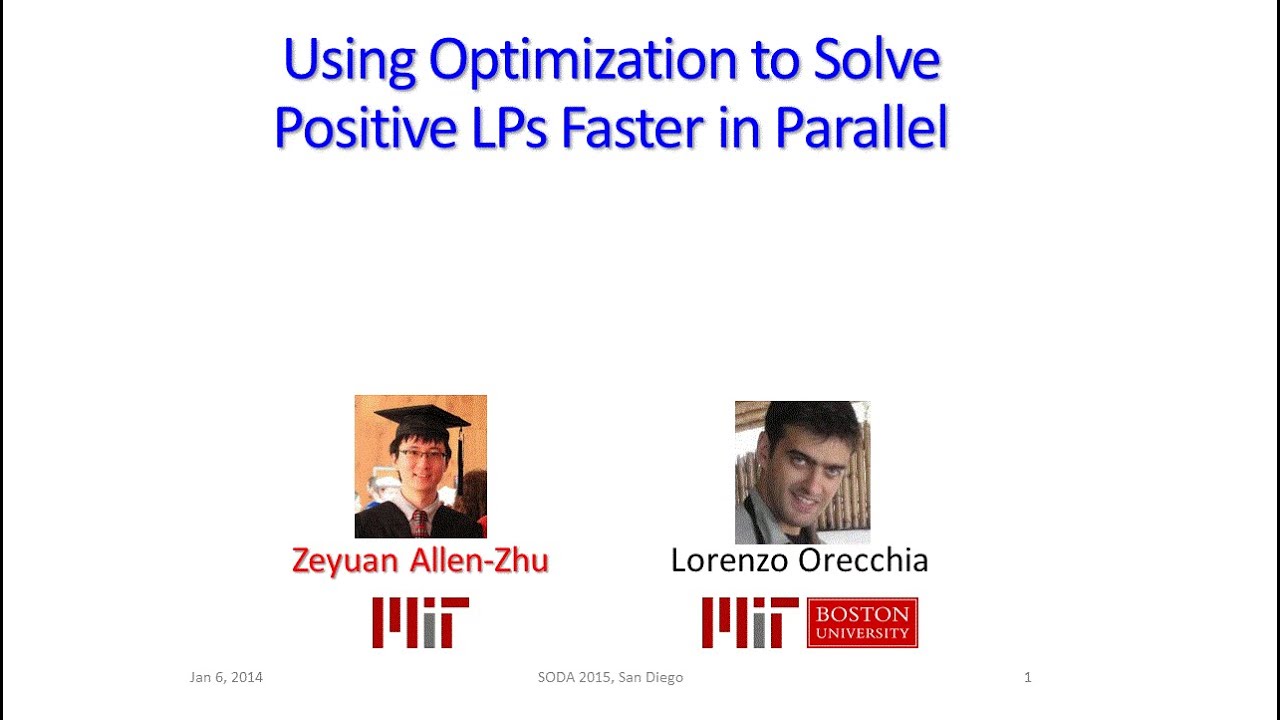 Using Optimization to Solve Positive LPs Faster in Parallel

Zeyuan Allen-Zhu

MIT

Lorenzo Orecchia

MIT BOSTON UNIVERSITY

Jan 6, 2014 SODA 2015, San Diego 1